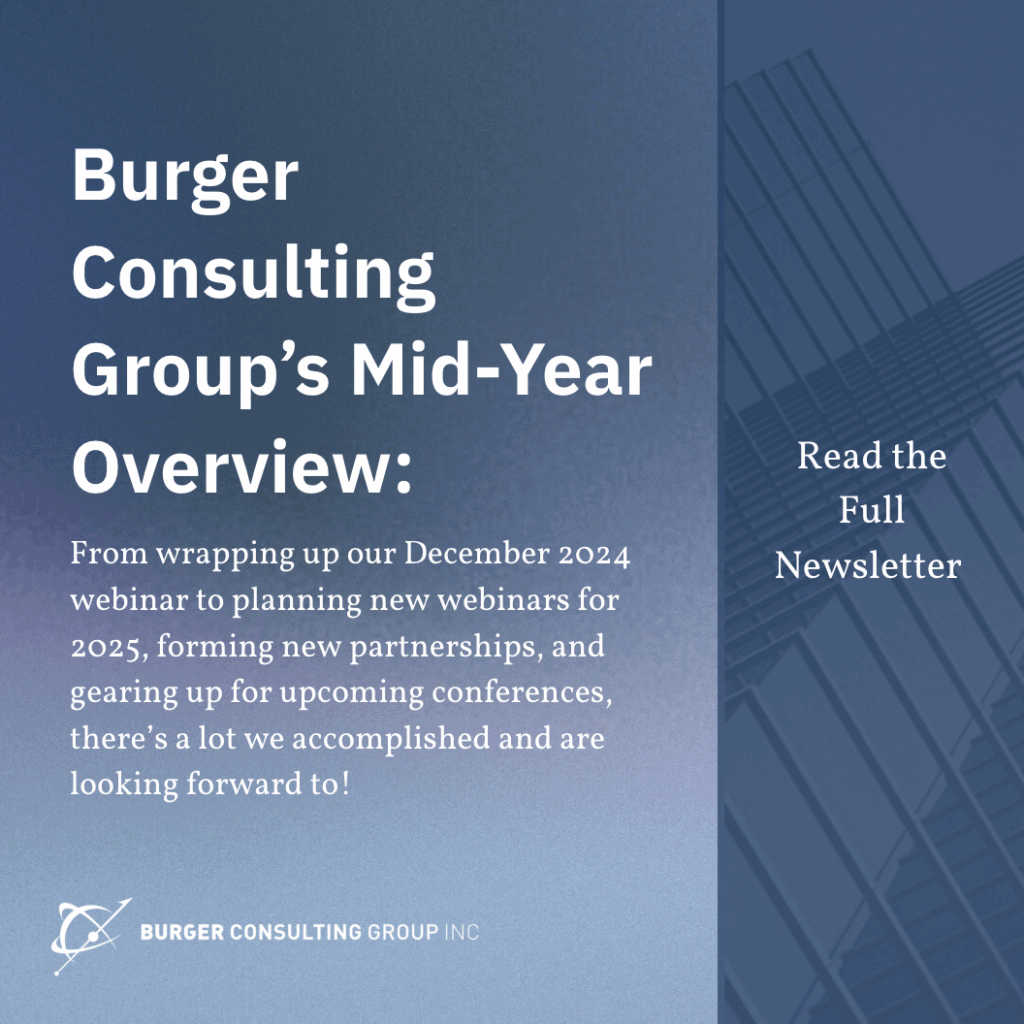 Burger Consulting Group’s Mid-Year Overview:

From wrapping up our December 2024 webinar to planning new webinars for 2025, forming new partnerships, and gearing up for upcoming conferences, there’s a lot we accomplished and are looking forward to!

BURGER CONSULTING GROUP INC

Read the Full Newsletter